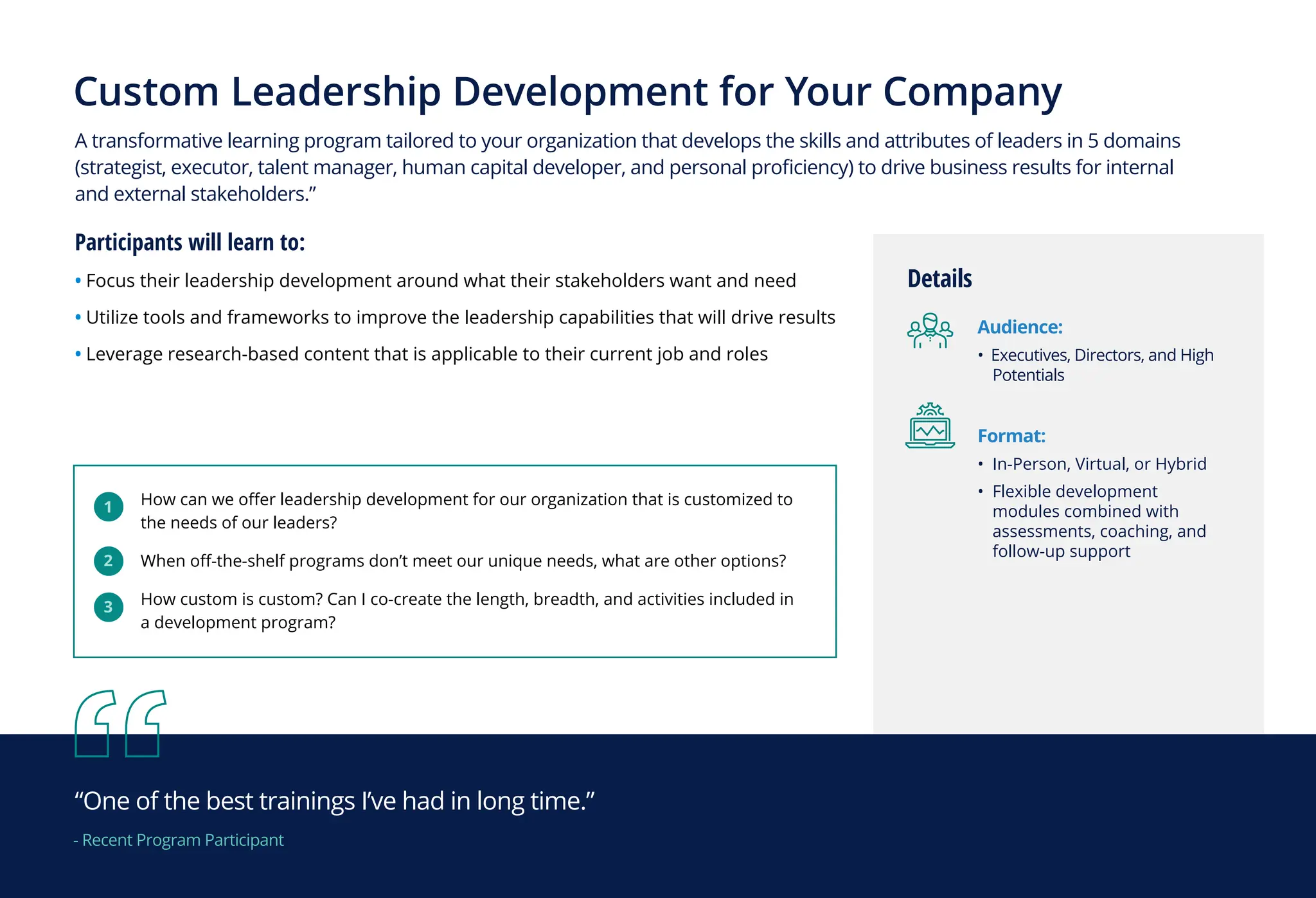 Custom Leadership Development for Your Company

A transformative learning program tailored to your organization that develops the skills and attributes of leaders in 5 domains (strategist, executor, talent manager, human capital developer, and personal proficiency) to drive business results for internal and external stakeholders.”

Participants will learn to:

• Focus their leadership development around what their stakeholders want and need
• Utilize tools and frameworks to improve the leadership capabilities that will drive results
• Leverage research-based content that is applicable to their current job and roles

1 How can we offer leadership development for our organization that is customized to the needs of our leaders?
2 When off-the-shelf programs don’t meet our unique needs, what are other options?
3 How custom is custom? Can I co-create the length, breadth, and activities included in a development program?

Details

Audience:
• Executives, Directors, and High Potentials

Format:
• In-Person, Virtual, or Hybrid
• Flexible development modules combined with assessments, coaching, and follow-up support

“One of the best trainings I’ve had in long time.”
- Recent Program Participant